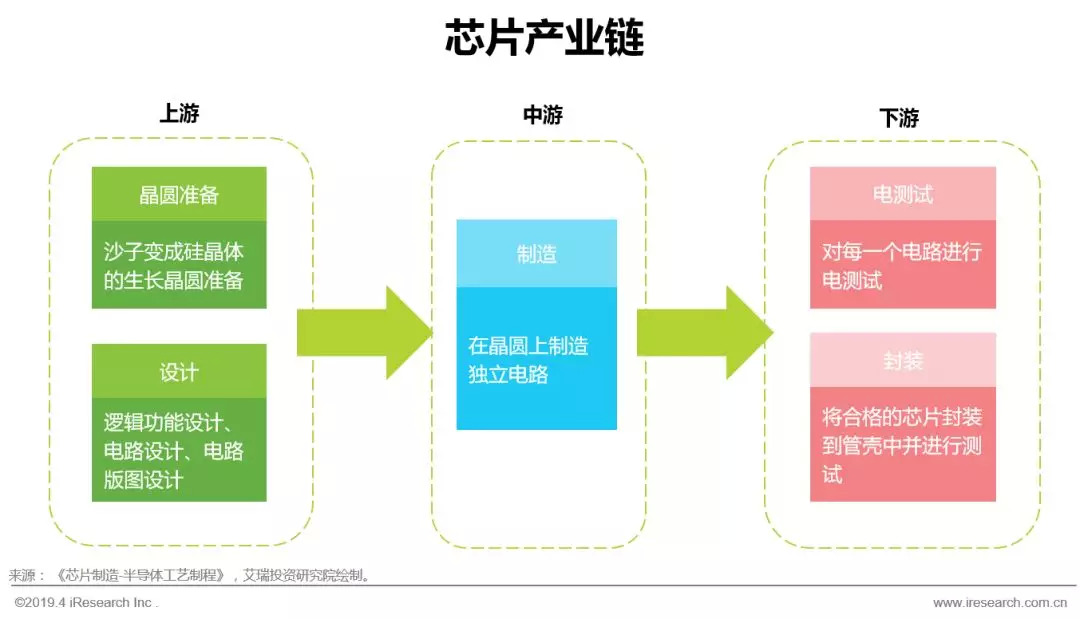 芯片产业链

上游

晶圆准备

沙子变成硅晶体的生长晶圆准备

设计

逻辑功能设计、电路设计、电路版图设计

中游

制造

在晶圆上制造独立电路

下游

电测试

对每一个电路进行电测试

封装

将合格的芯片封装到管壳中并进行测试

来源：《芯片制造-半导体工艺制程》，艾瑞投资研究院绘制。

©2019.4 iResearch Inc .

www.iresearch.com.cn